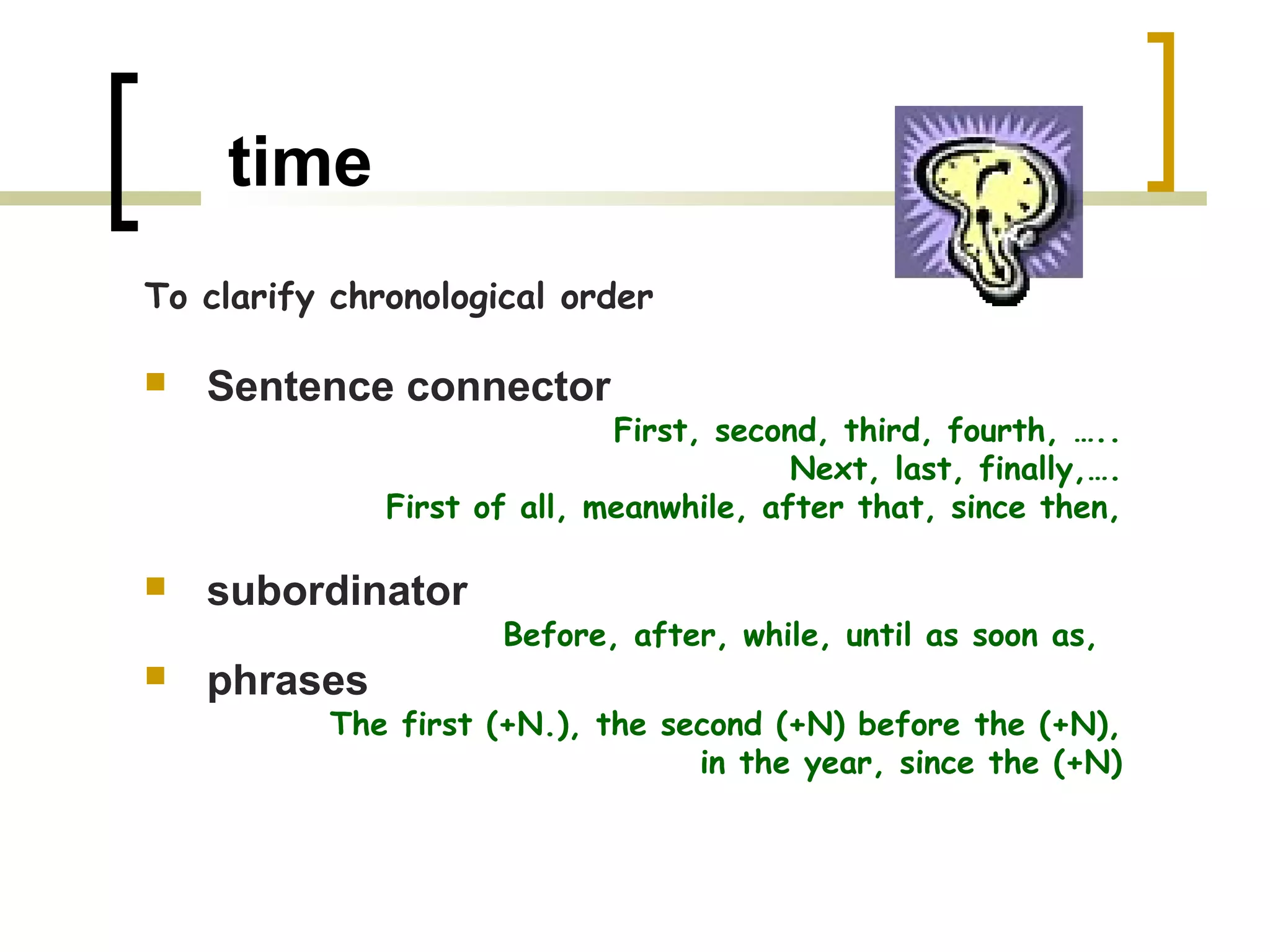 time

To clarify chronological order

Sentence connector

First, second, third, fourth, …..
Next, last, finally,….
First of all, meanwhile, after that, since then,

subordinator

Before, after, while, until as soon as,

phrases

The first (+N.), the second (+N) before the (+N),
in the year, since the (+N)